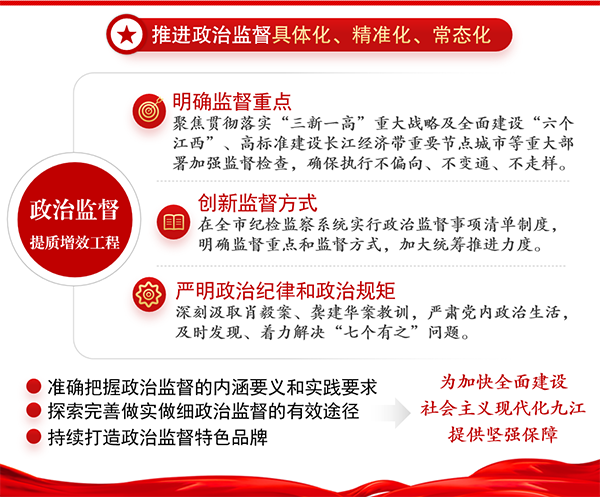 推进政治监督具体化、精准化、常态化

政治监督
提质增效工程

明确监督重点
聚焦贯彻落实“三新一高”重大战略及全面建设“六个江西”、高标准建设长江经济带重要节点城市等重大部署加强监督检查，确保执行不偏向、不变通、不走样。

创新监督方式
在全市纪检监察系统实行政治监督事项清单制度，明确监督重点和监督方式，加大统筹推进力度。

严明政治纪律和政治规矩
深刻汲取肖毅案、龚建华案教训，严肃党内政治生活，及时发现、着力解决“七个有之”问题。

准确把握政治监督的内涵要义和实践要求
探索完善做实做细政治监督的有效途径
持续打造政治监督特色品牌

为加快全面建设
社会主义现代化九江
提供坚强保障